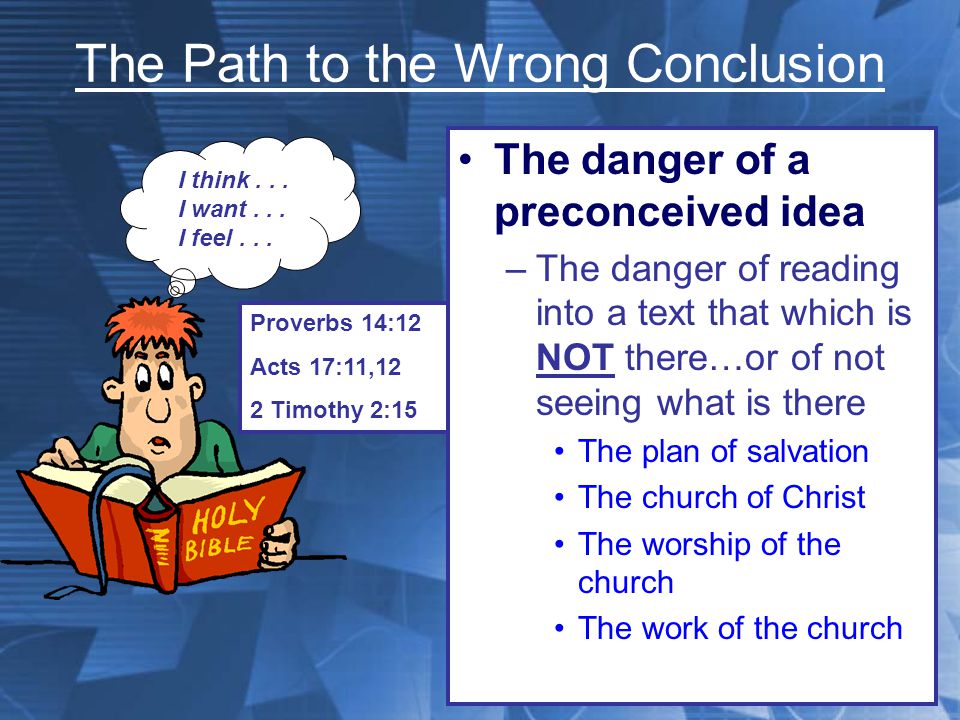 The Path to the Wrong Conclusion

I think . . .
I want . . .
I feel . . .

Proverbs 14:12

Acts 17:11,12

2 Timothy 2:15

HOLY BIBLE

• The danger of a preconceived idea
– The danger of reading into a text that which is NOT there…or of not seeing what is there
• The plan of salvation
• The church of Christ
• The worship of the church
• The work of the church